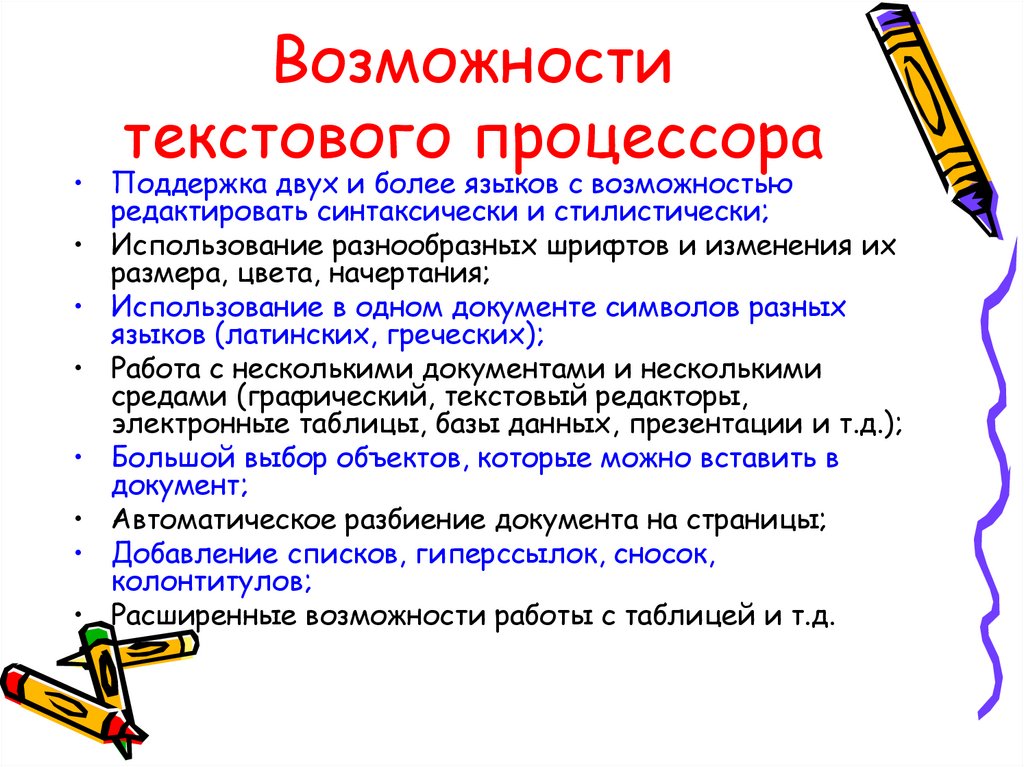 Возможности текстового процессора

• Поддержка двух и более языков с возможностью редактировать синтаксически и стилистически;
• Использование разнообразных шрифтов и изменения их размера, цвета, начертания;
• Использование в одном документе символов разных языков (латинских, греческих);
• Работа с несколькими документами и несколькими средами (графический, текстовый редакторы, электронные таблицы, базы данных, презентации и т.д.);
• Большой выбор объектов, которые можно вставить в документ;
• Автоматическое разбиение документа на страницы;
• Добавление списков, гиперссылок, сносок, колонтитулов;
• Расширенные возможности работы с таблицей и т.д.